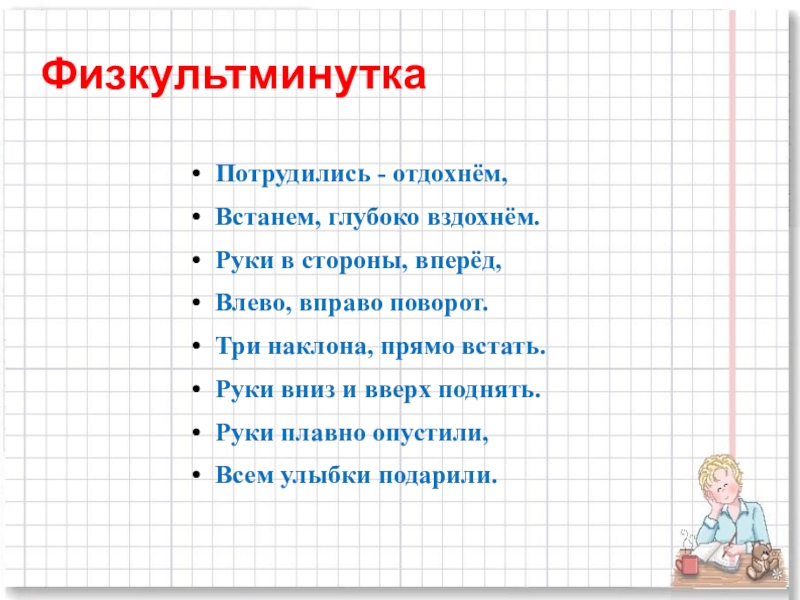 Физкультминутка

• Потрудились - отдохнём,
• Встанем, глубоко вздохнём.
• Руки в стороны, вперёд,
• Влево, вправо поворот.
• Три наклона, прямо встать.
• Руки вниз и вверх поднять.
• Руки плавно опустили,
• Всем улыбки подарили.